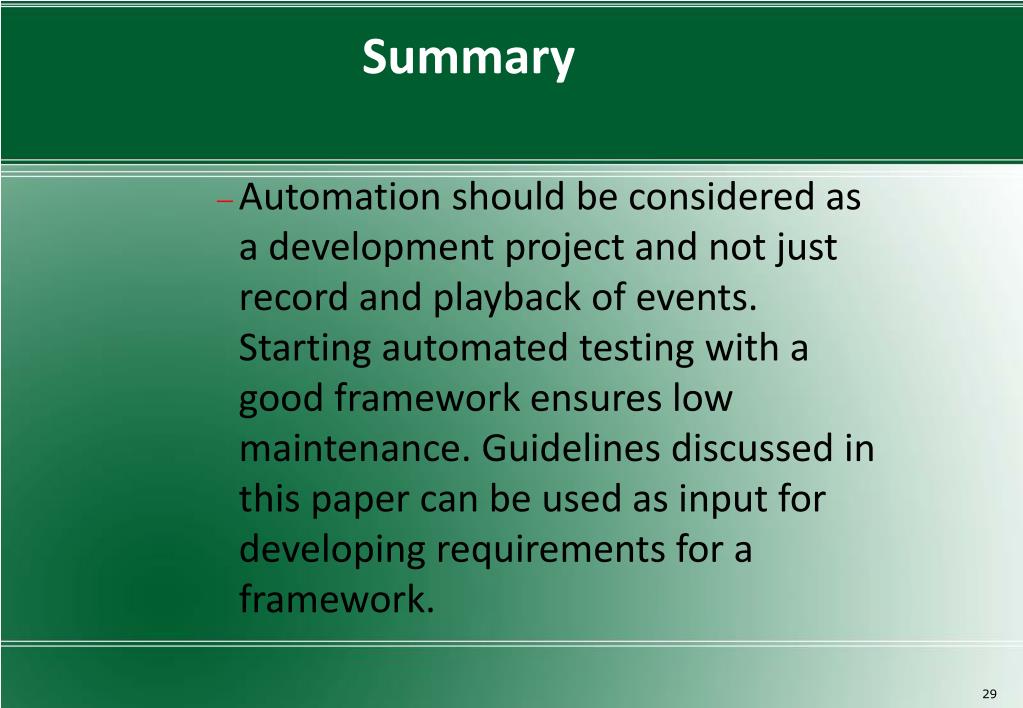 Summary

– Automation should be considered as a development project and not just record and playback of events. Starting automated testing with a good framework ensures low maintenance. Guidelines discussed in this paper can be used as input for developing requirements for a framework.

29